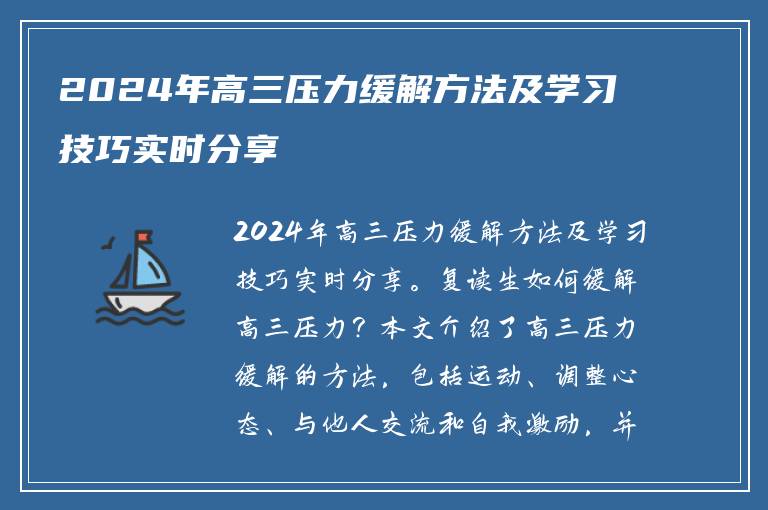 2024年高三压力缓解方法及学习技巧实时分享

2024年高三压力缓解方法及学习技巧实时分享。复读生如何缓解高三压力？本文介绍了高三压力缓解的方法，包括运动、调整心态、与他人交流和自我激励，并